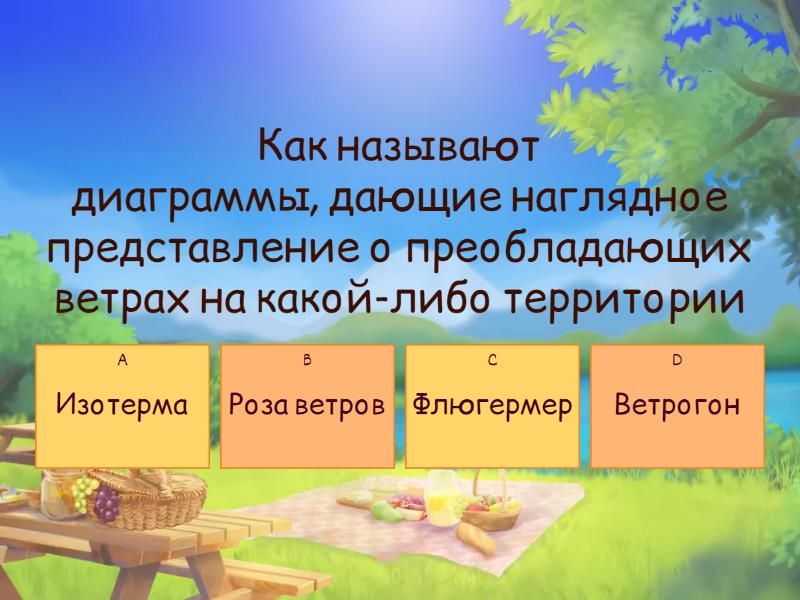 Как называют диаграммы, дающие наглядное представление о преобладающих ветрах на какой-либо территории

A
Изотерма

B
Роза ветров

C
Флюгермер

D
Ветрогон